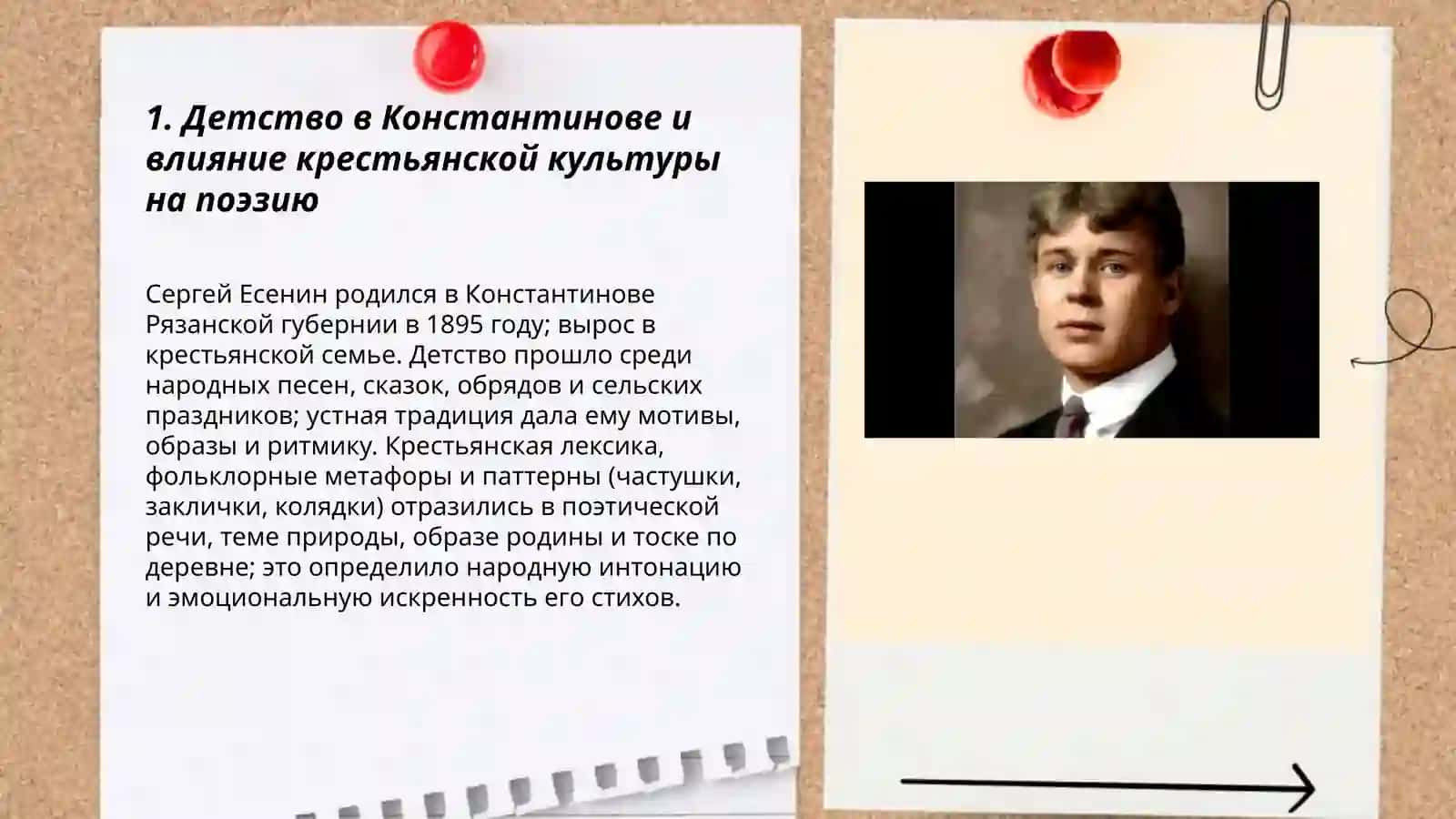 1. Детство в Константинове и влияние крестьянской культуры на поэзию

Сергей Есенин родился в Константинове Рязанской губернии в 1895 году; вырос в крестьянской семье. Детство прошло среди народных песен, сказок, обрядов и сельских праздников; устная традиция дала ему мотивы, образы и ритмику. Крестьянская лексика, фольклорные метафоры и паттерны (частушки, заклички, колядки) отразились в поэтической речи, теме природы, образе родины и тоске по деревне; это определило народную интонацию и эмоциональную искренность его стихов.